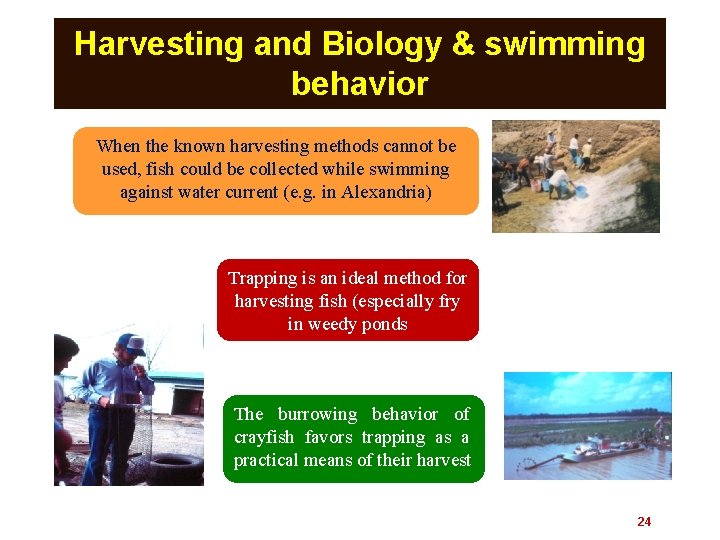 Harvesting and Biology & swimming behavior

When the known harvesting methods cannot be used, fish could be collected while swimming against water current (e.g. in Alexandria)

Trapping is an ideal method for harvesting fish (especially fry in weedy ponds

The burrowing behavior of crayfish favors trapping as a practical means of their harvest

24